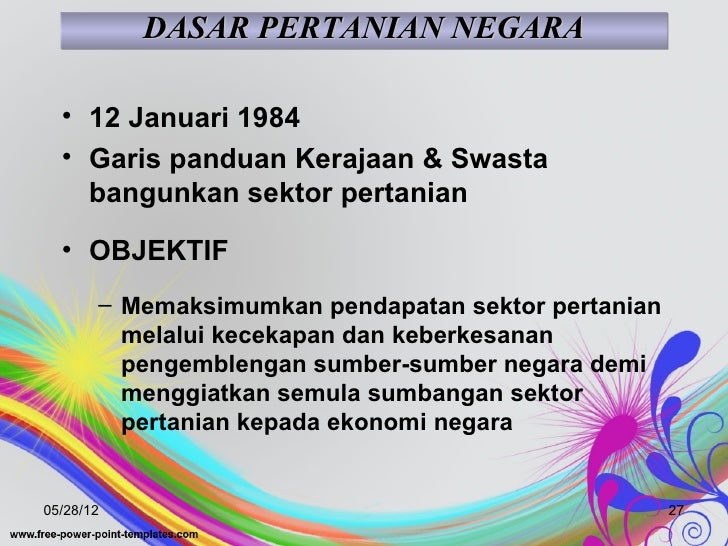 DASAR PERTANIAN NEGARA

• 12 Januari 1984
• Garis panduan Kerajaan & Swasta bangunkan sektor pertanian

• OBJEKTIF
– Memaksimumkan pendapatan sektor pertanian melalui kecekapan dan keberkesanan pengemblengan sumber-sumber negara demi menggiatkan semula sumbangan sektor pertanian kepada ekonomi negara

05/28/12
27
www.free-power-point-templates.com